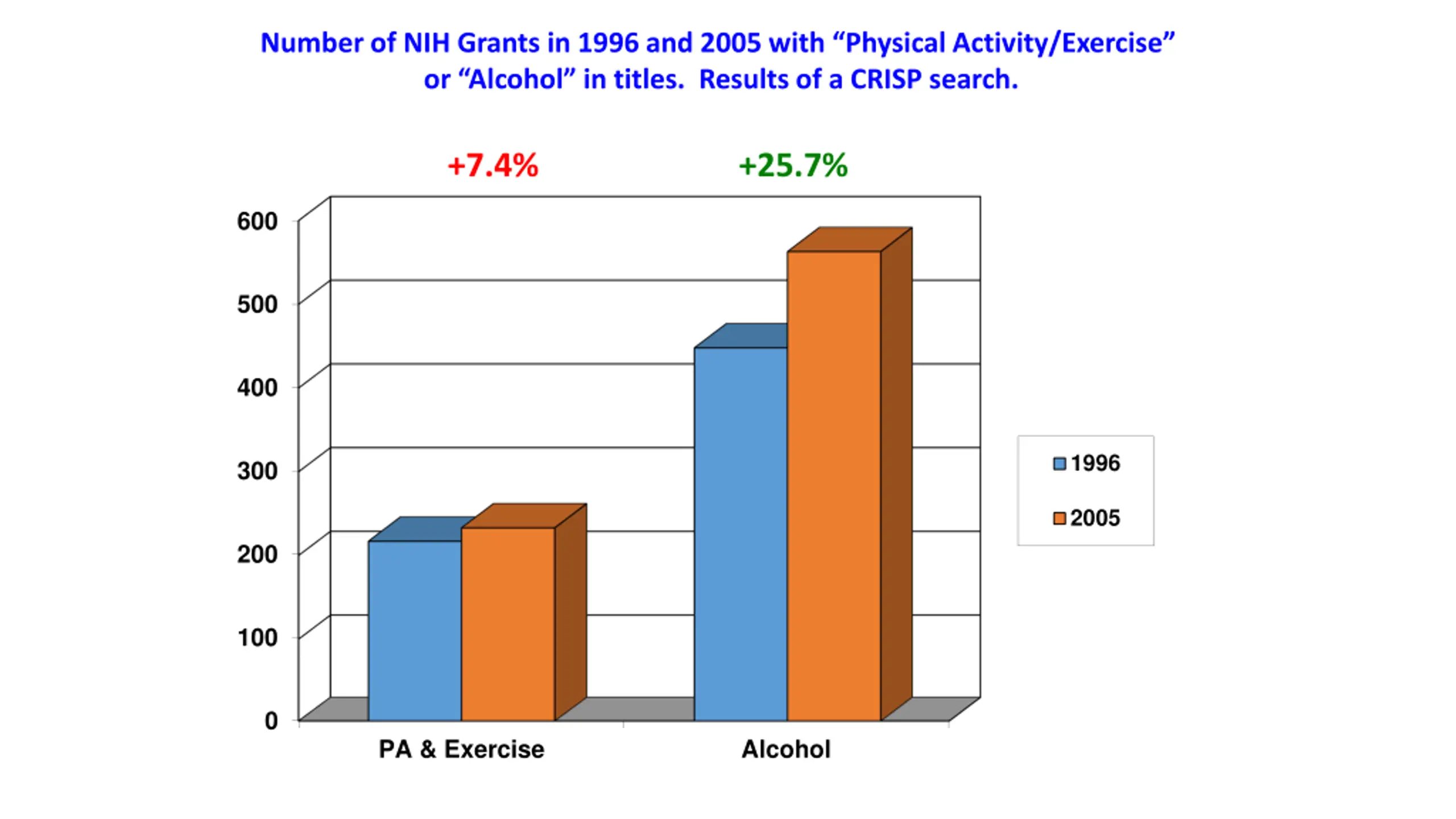 Number of NIH Grants in 1996 and 2005 with “Physical Activity/Exercise” or “Alcohol” in titles. Results of a CRISP search.

+7.4%

+25.7%

600
500
400
300
200
100
0

PA & Exercise

Alcohol

1996
2005